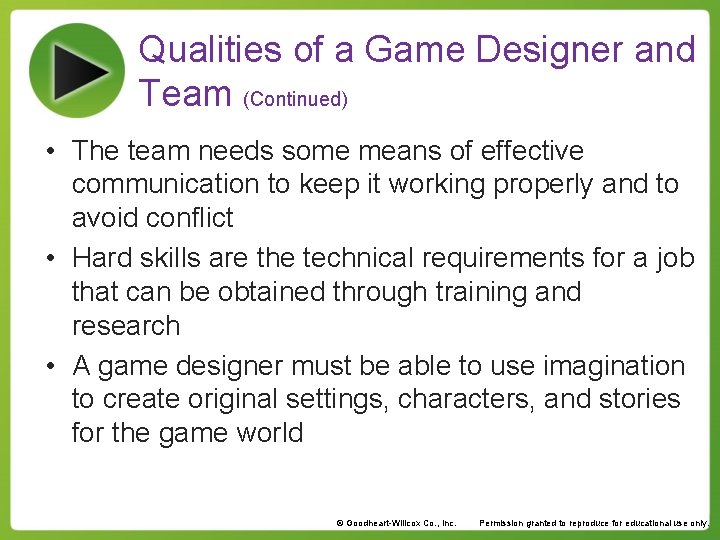 Qualities of a Game Designer and Team (Continued)

• The team needs some means of effective communication to keep it working properly and to avoid conflict

• Hard skills are the technical requirements for a job that can be obtained through training and research

• A game designer must be able to use imagination to create original settings, characters, and stories for the game world

© Goodheart-Willcox Co., Inc. Permission granted to reproduce for educational use only.